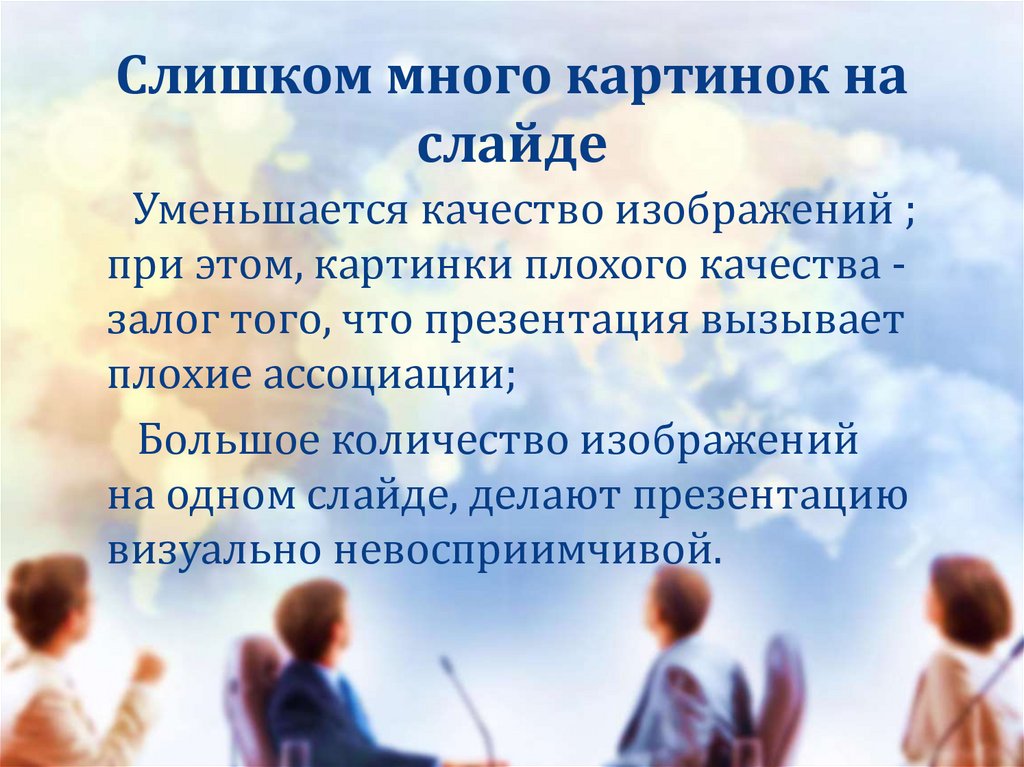 Слишком много картинок на слайде

Уменьшается качество изображений ; при этом, картинки плохого качества - залог того, что презентация вызывает плохие ассоциации;

Большое количество изображений на одном слайде, делают презентацию визуально невосприимчивой.